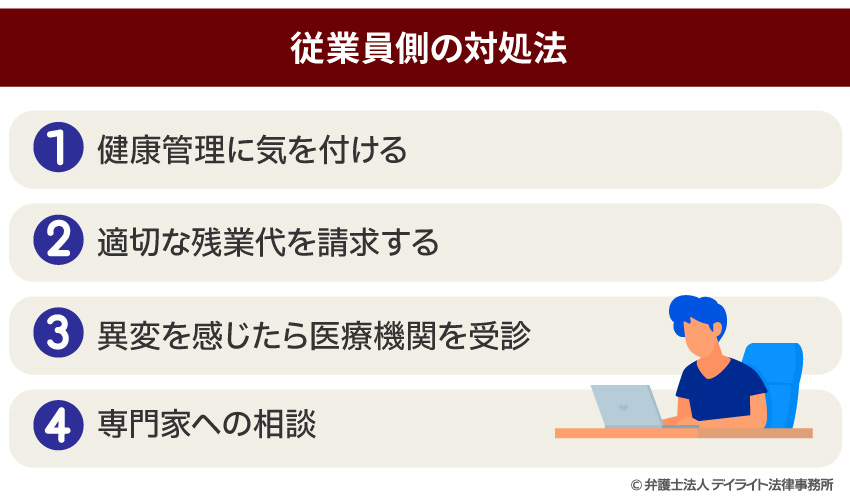 従業員側の対処法

1 健康管理に気を付ける

2 適切な残業代を請求する

3 異変を感じたら医療機関を受診

4 専門家への相談

© 弁護士法人 デイライト法律事務所